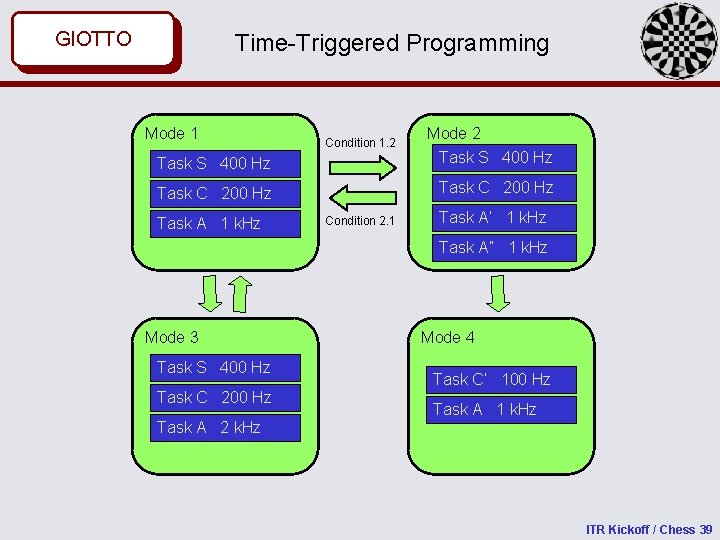 GIOTTO

Time-Triggered Programming

Mode 1
Task S 400 Hz
Task C 200 Hz
Task A 1 kHz

Condition 1.2

Condition 2.1

Mode 2
Task S 400 Hz
Task C 200 Hz
Task A' 1 kHz
Task A" 1 kHz

Mode 3
Task S 400 Hz
Task C 200 Hz
Task A 2 kHz

Mode 4
Task C' 100 Hz
Task A 1 kHz

ITR Kickoff / Chess 39